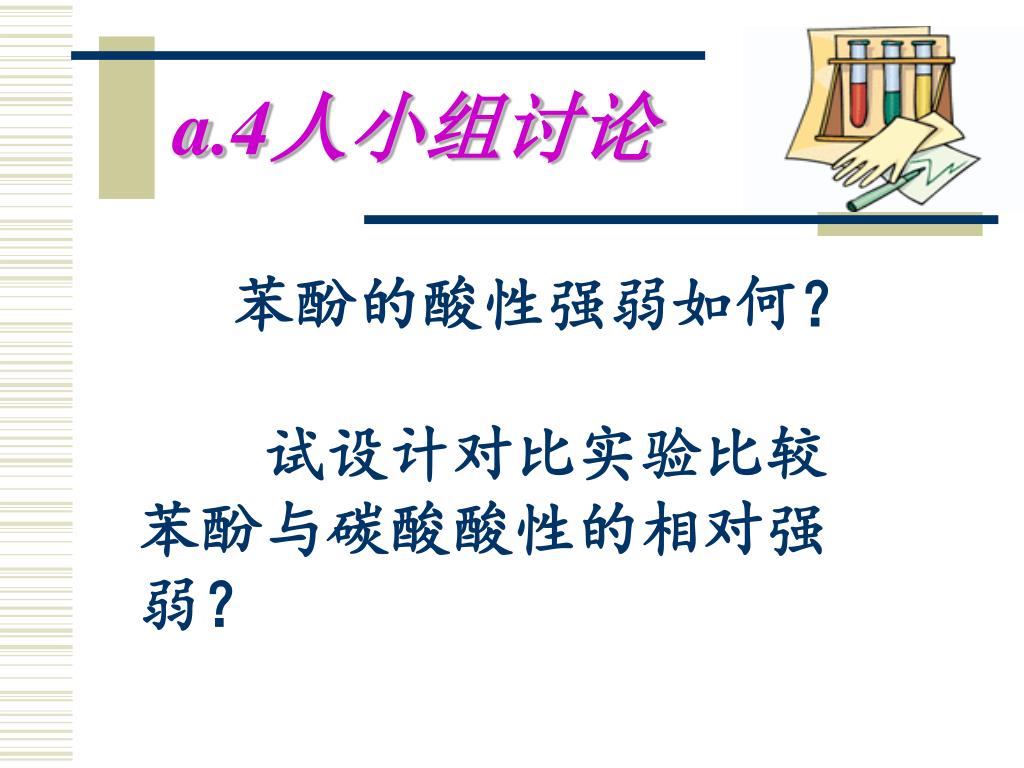 a.4人小组讨论

苯酚的酸性强弱如何？

试设计对比实验比较苯酚与碳酸酸性的相对强弱？